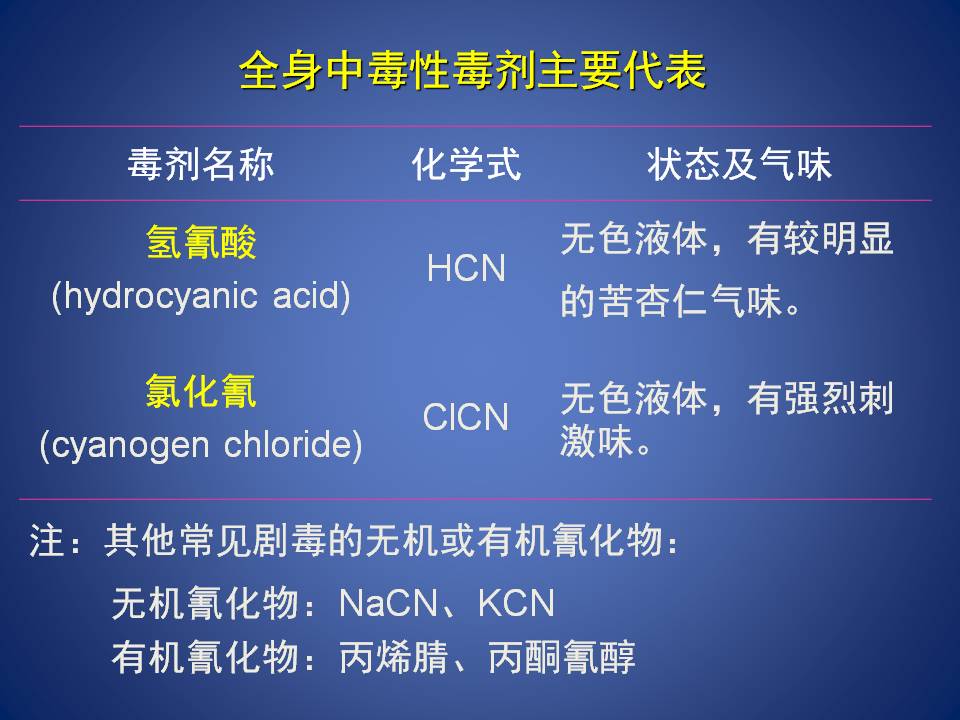 全身中毒性毒剂主要代表

| 毒剂名称 | 化学式 | 状态及气味 |
|---|---|---|
| 氢氰酸 (hydrocyanic acid) | HCN | 无色液体，有较明显的苦杏仁气味。 |
| 氯化氰 (cyanogen chloride) | ClCN | 无色液体，有强烈刺激味。 |

注：其他常见剧毒的无机或有机氰化物：

无机氰化物：NaCN、KCN
有机氰化物：丙烯腈、丙酮氰醇